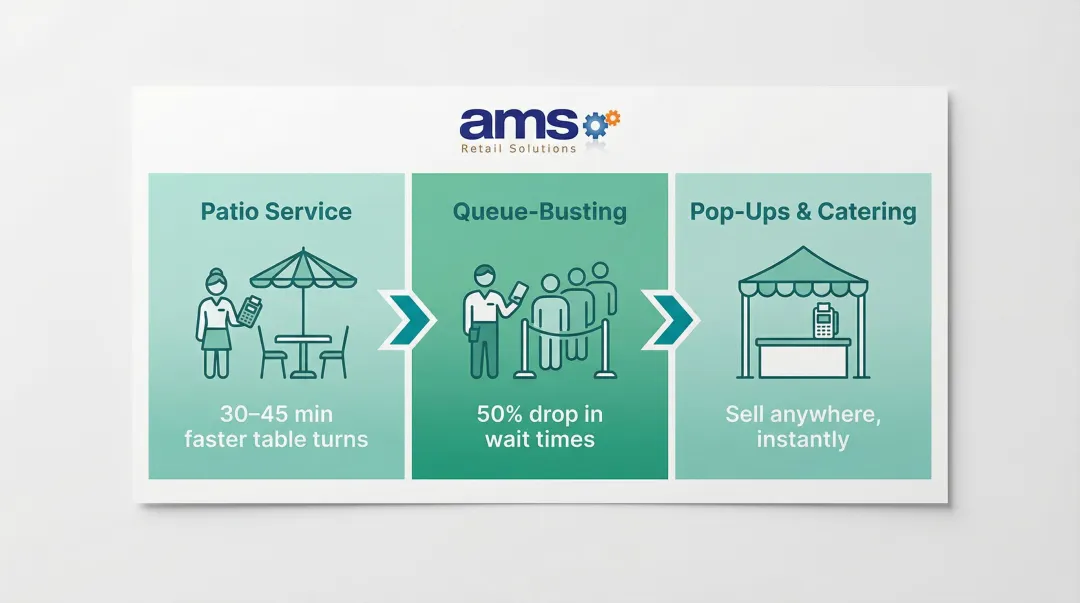 ams
Retail Solutions

Patio Service

30–45 min faster table turns

Queue-Busting

50% drop in wait times

Pop-Ups & Catering

Sell anywhere, instantly